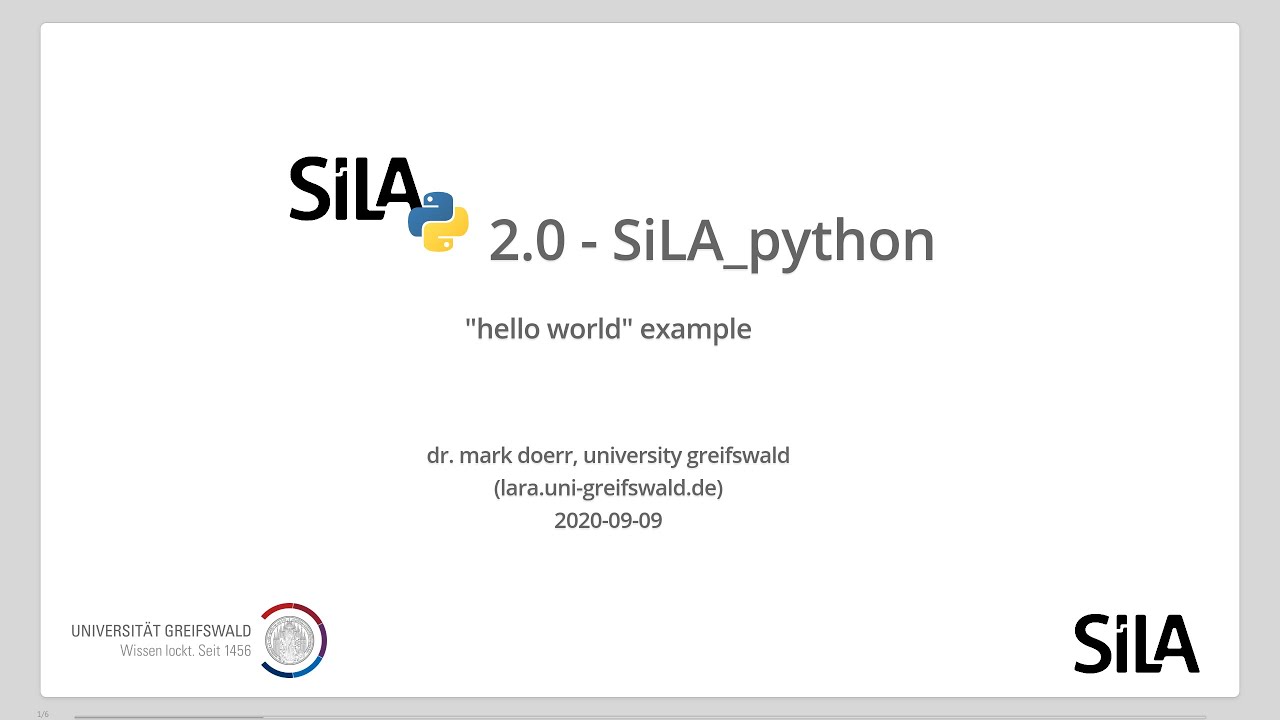 SiLA 2.0 - SiLA_python

"hello world" example

dr. mark doerr, university greifswald
(lara.uni-greifswald.de)
2020-09-09

UNIVERSITÄT GREIFSWALD
Wissen lockt. Seit 1456

SiLA

1/6